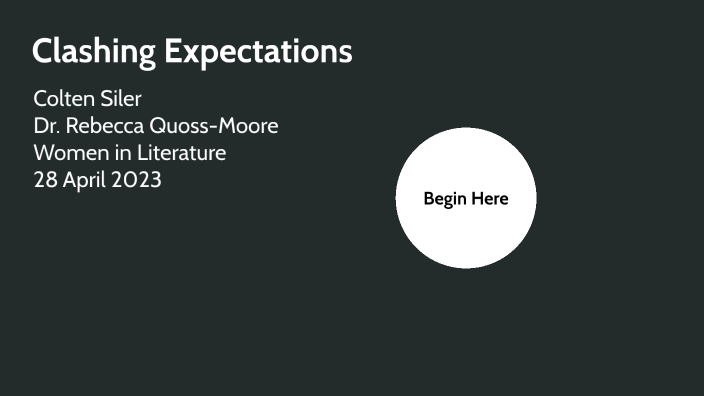 Clashing Expectations

Colten Siler
Dr. Rebecca Quoss-Moore
Women in Literature
28 April 2023

Begin Here